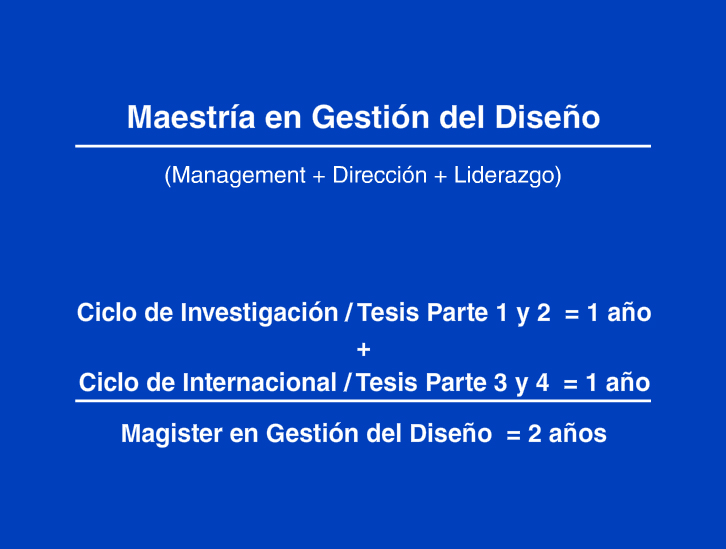 Maestría en Gestión del Diseño

(Management + Dirección + Liderazgo)

Ciclo de Investigación / Tesis Parte 1 y 2 = 1 año
+
Ciclo de Internacional / Tesis Parte 3 y 4 = 1 año

Magister en Gestión del Diseño = 2 años